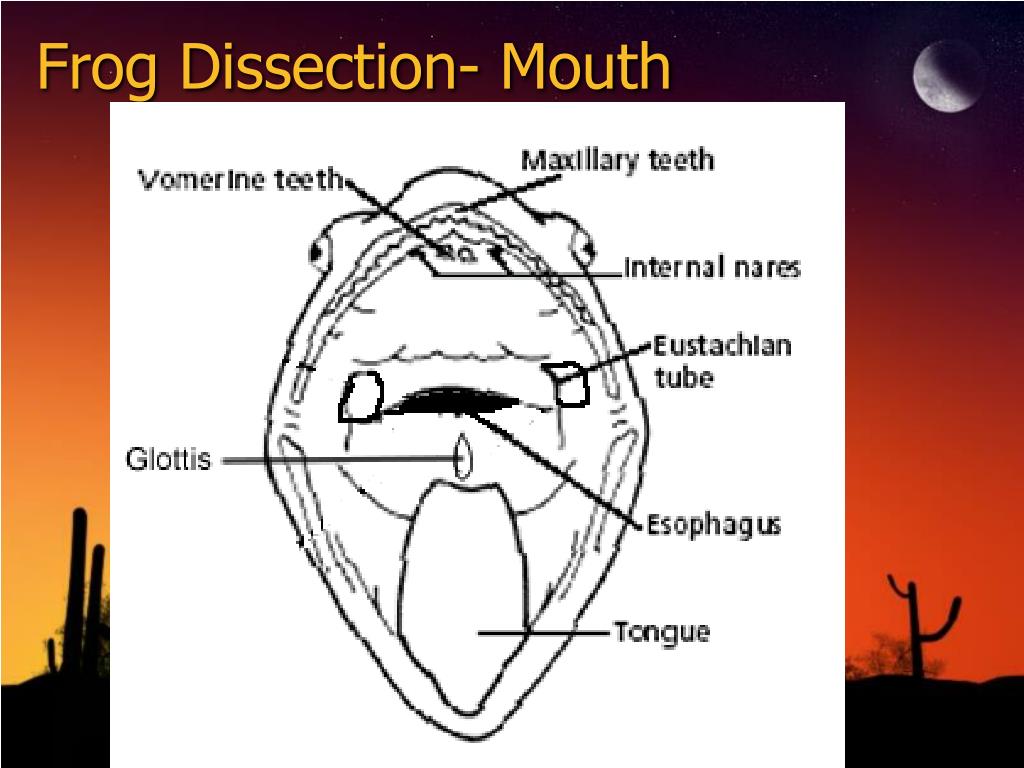 Frog Dissection- Mouth

Vomerine teeth
Maxillary teeth
Internal nares
Eustachian tube
Glottis
Esophagus
Tongue